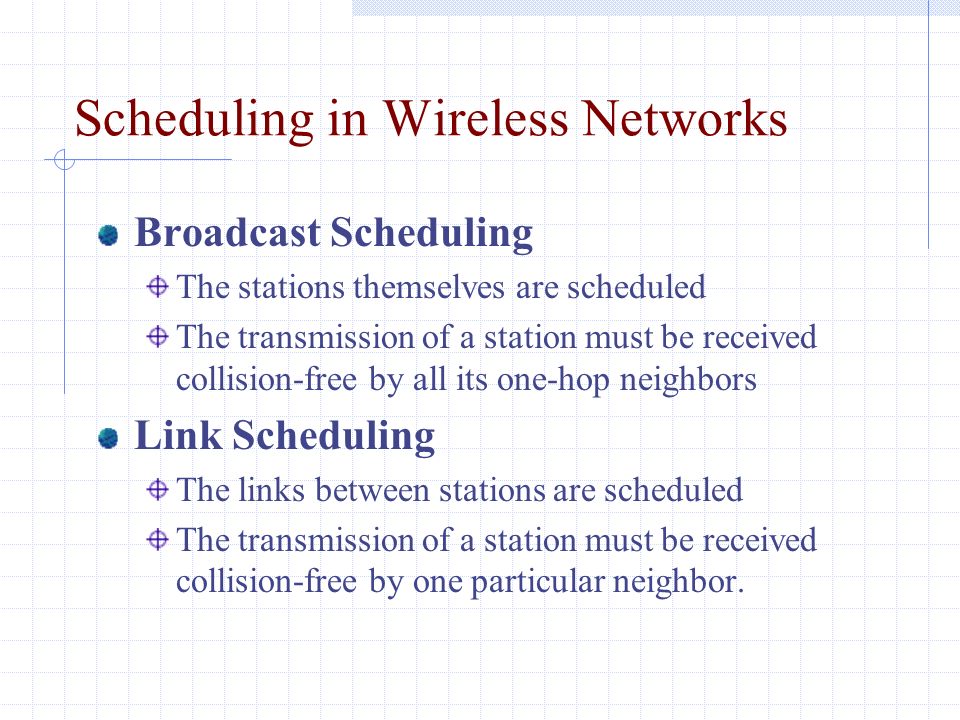 Scheduling in Wireless Networks

Broadcast Scheduling

The stations themselves are scheduled

The transmission of a station must be received collision-free by all its one-hop neighbors

Link Scheduling

The links between stations are scheduled

The transmission of a station must be received collision-free by one particular neighbor.